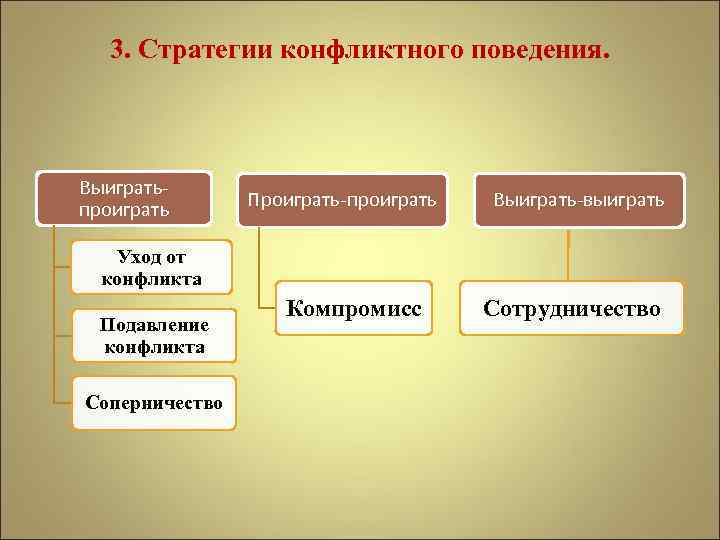 3. Стратегии конфликтного поведения.

Выиграть-проиграть

Уход от конфликта

Подавление конфликта

Соперничество

Проиграть-проиграть

Компромисс

Выиграть-выиграть

Сотрудничество